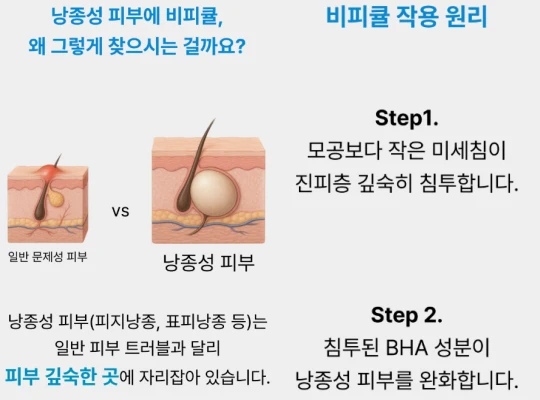 낭종성 피부에 비피큘,
왜 그렇게 찾으시는 걸까요?

일반 문제성 피부

vs

낭종성 피부

낭종성 피부(피지낭종, 표피낭종 등)는 일반 피부 트러블과 달리 피부 깊숙한 곳에 자리잡아 있습니다.

비피큘 작용 원리

Step1.
모공보다 작은 미세침이 진피층 깊숙히 침투합니다.

Step 2.
침투된 BHA 성분이 낭종성 피부를 완화합니다.